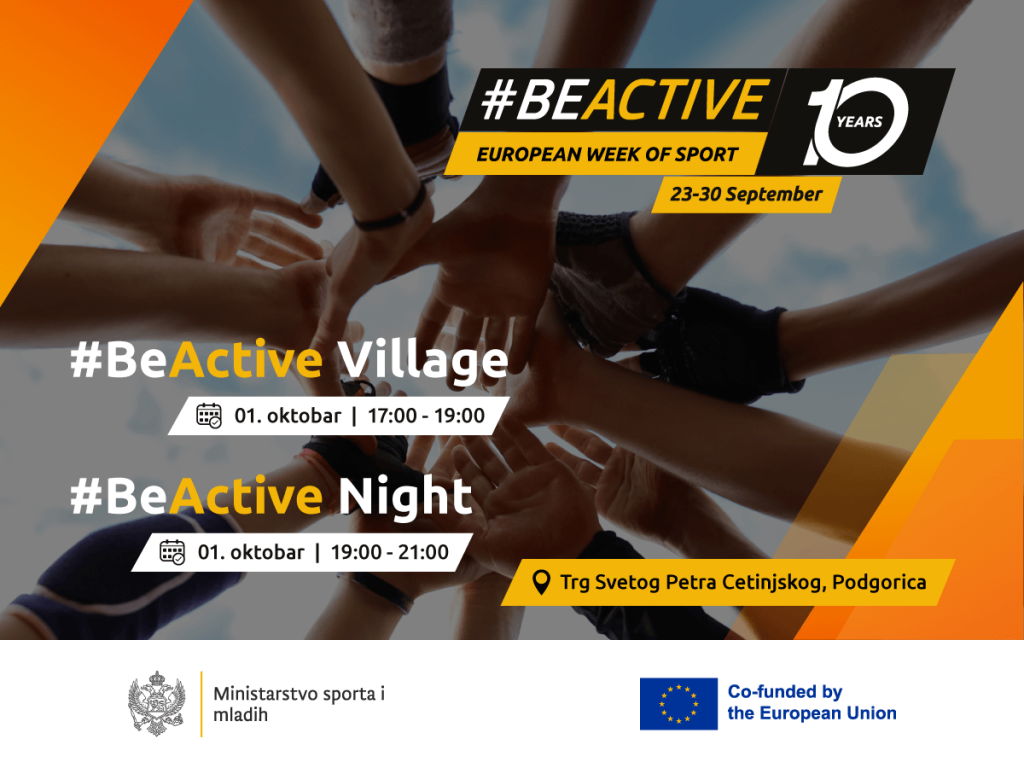 #BEACTIVE
EUROPEAN WEEK OF SPORT
10 YEARS
23-30 September

#BeActive Village
01. oktobar | 17:00 - 19:00

#BeActive Night
01. oktobar | 19:00 - 21:00

Trg Svetog Petra Cetinjskog, Podgorica

Ministarstvo sporta i mladih

Co-funded by the European Union